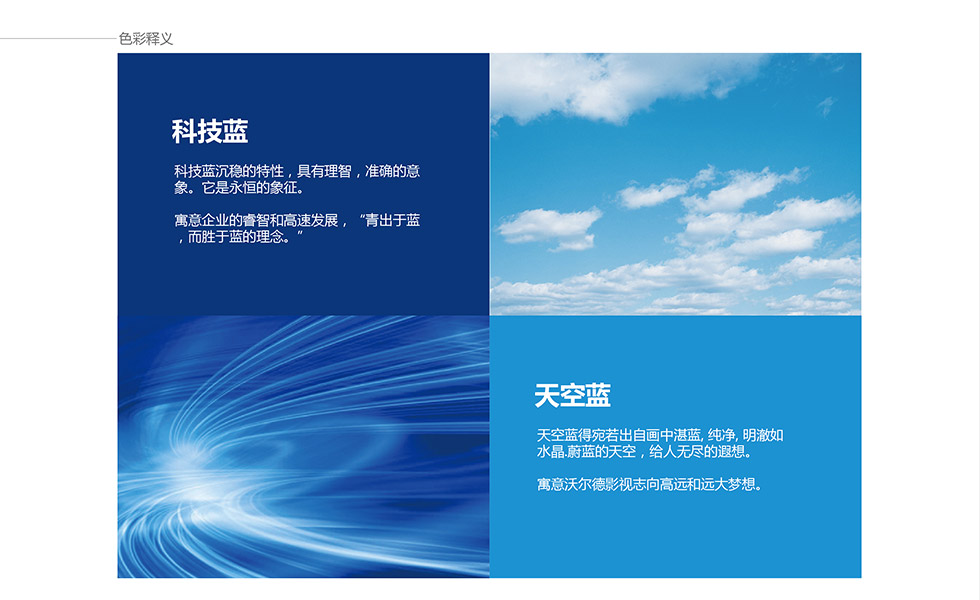 色彩释义

科技蓝

科技蓝沉稳的特性，具有理智，准确的意象。它是永恒的象征。

寓意企业的睿智和高速发展，“青出于蓝，而胜于蓝的理念。”

天空蓝

天空蓝得宛若出自画中湛蓝, 纯净, 明澈如水晶.蔚蓝的天空，给人无尽的遐想。

寓意沃尔德影视志向高远和远大梦想。